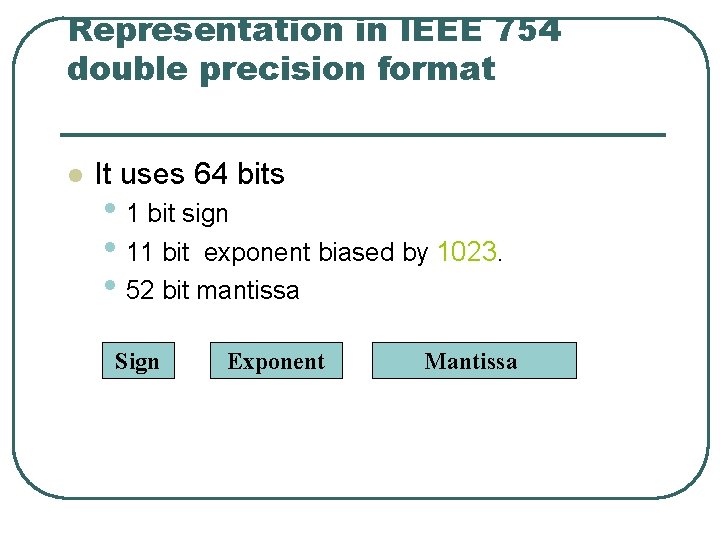 Representation in IEEE 754 double precision format

It uses 64 bits

1 bit sign

11 bit exponent biased by 1023.

52 bit mantissa

Sign

Exponent

Mantissa